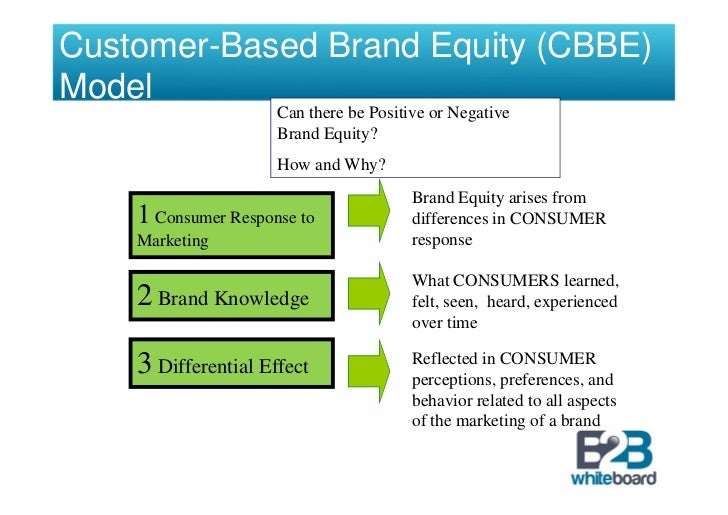 Customer-Based Brand Equity (CBBE) Model

Can there be Positive or Negative Brand Equity?

How and Why?

1 Consumer Response to Marketing

Brand Equity arises from differences in CONSUMER response

2 Brand Knowledge

What CONSUMERS learned, felt, seen, heard, experienced over time

3 Differential Effect

Reflected in CONSUMER perceptions, preferences, and behavior related to all aspects of the marketing of a brand

B2B whiteboard